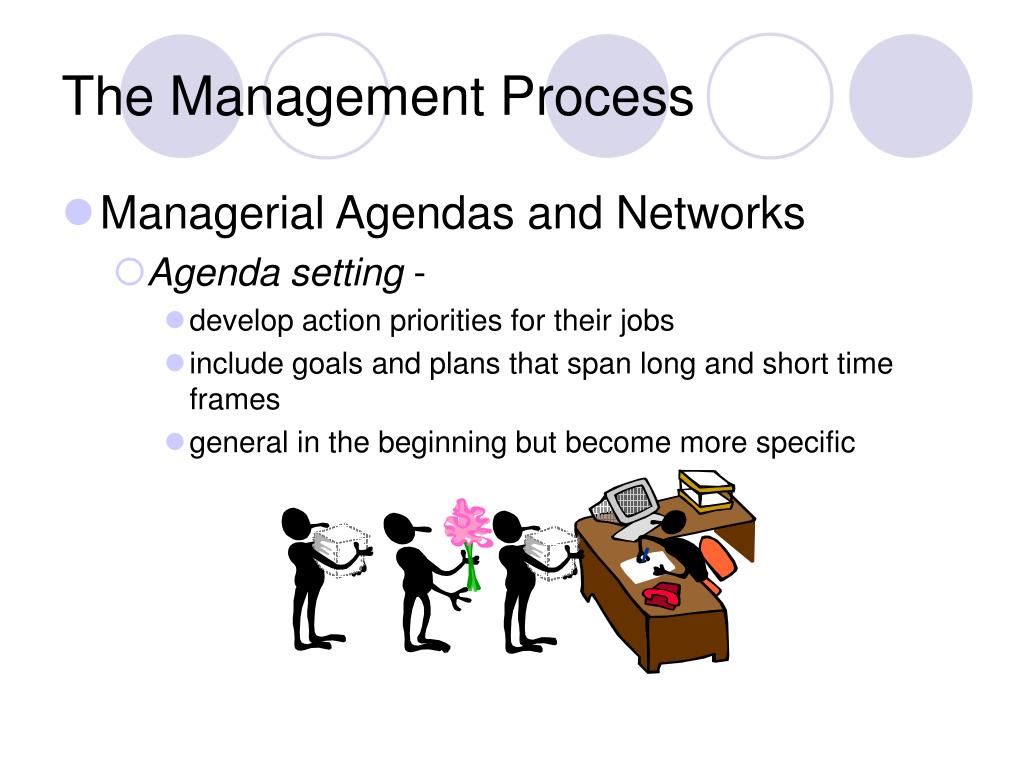 The Management Process

Managerial Agendas and Networks

Agenda setting -

develop action priorities for their jobs

include goals and plans that span long and short time frames

general in the beginning but become more specific